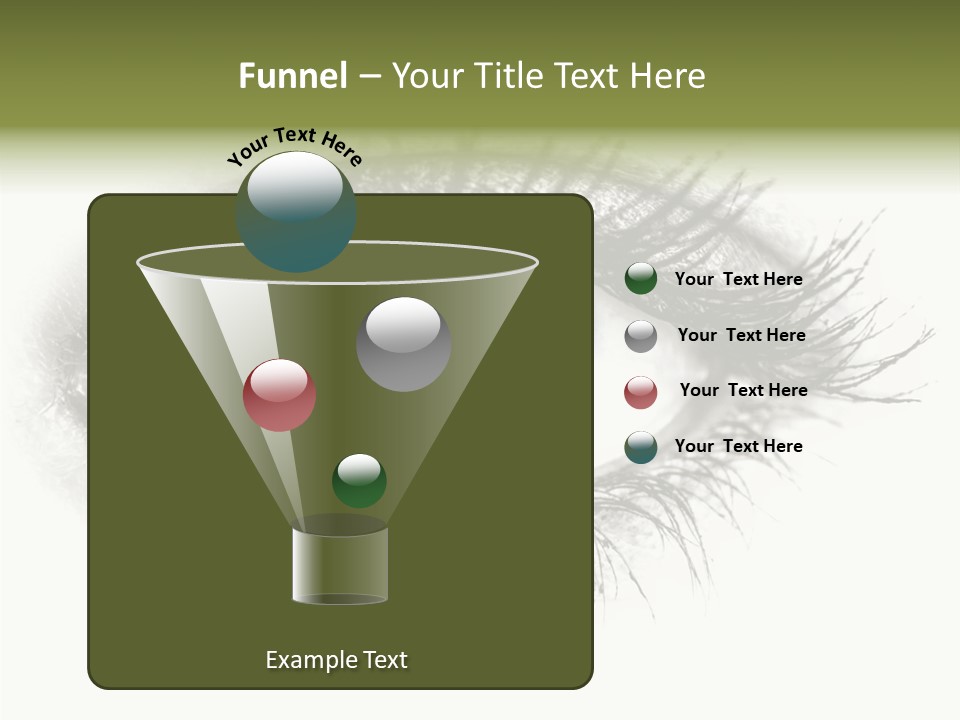 Funnel – Your Title Text Here

Your Text Here

Your Text Here

Your Text Here

Your Text Here

Your Text Here

Example Text